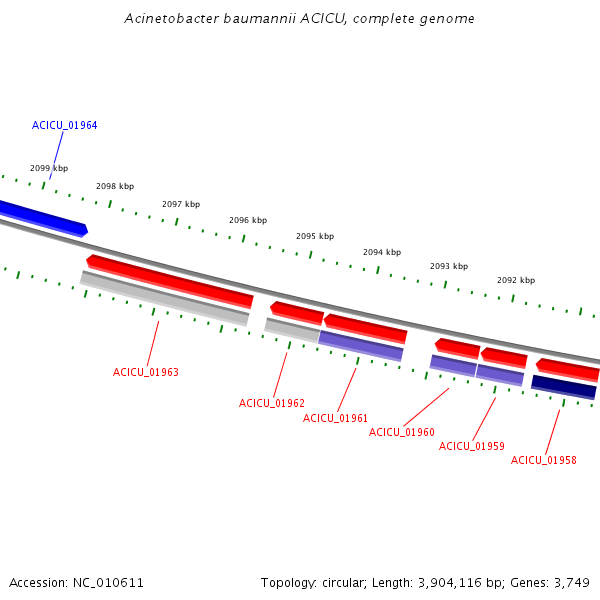 Acinetobacter baumannii ACICU, complete genome

ACICU_01964

2099 kbp

2098 kbp

2097 kbp

2096 kbp

2095 kbp

2094 kbp

2093 kbp

2092 kbp

ACICU_01963

ACICU_01962

ACICU_01961

ACICU_01960

ACICU_01959

ACICU_01958

Accession: NC_010611

Topology: circular; Length: 3,904,116 bp; Genes: 3,749